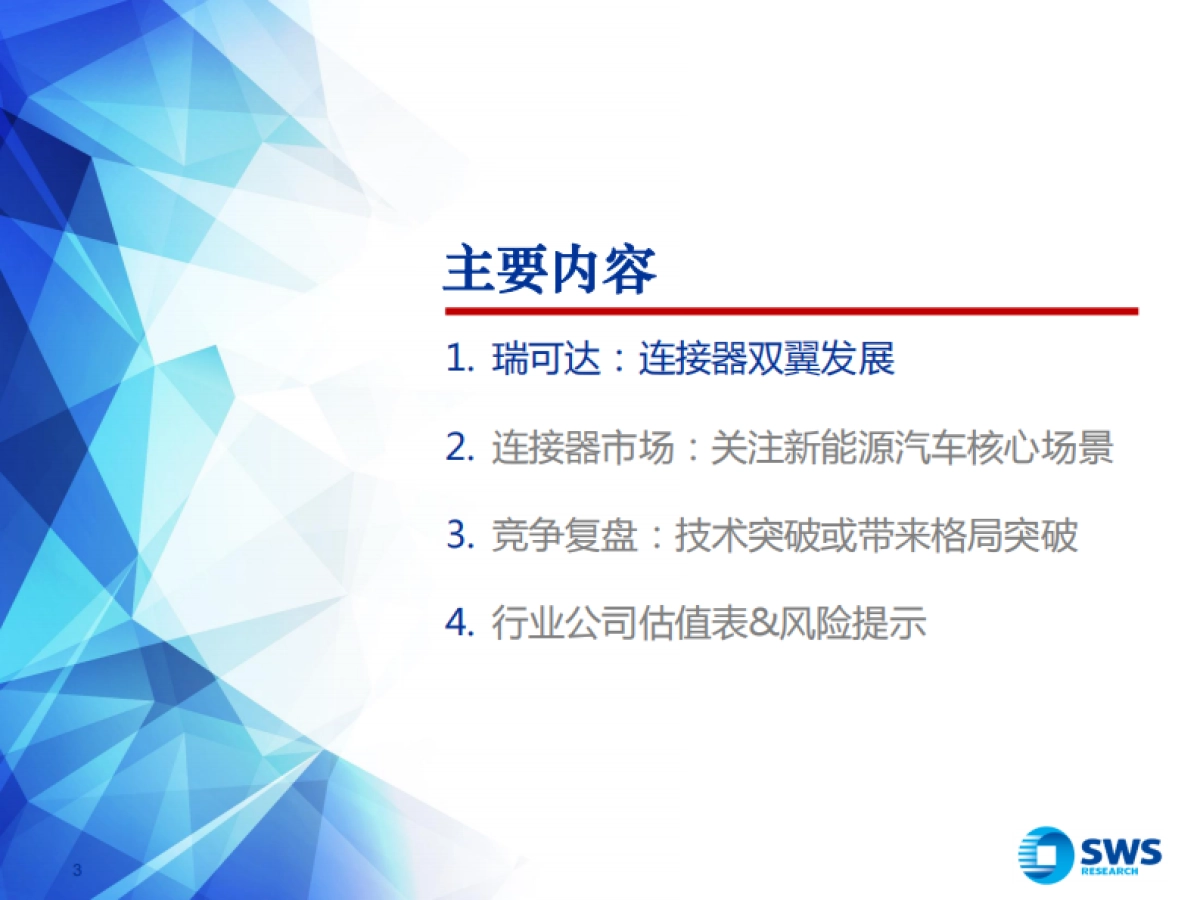 主要内容

1. 瑞可达：连接器双翼发展

2. 连接器市场：关注新能源汽车核心场景

3. 竞争复盘：技术突破或带来格局突破

4. 行业公司估值表&风险提示

3

SWS RESEARCH